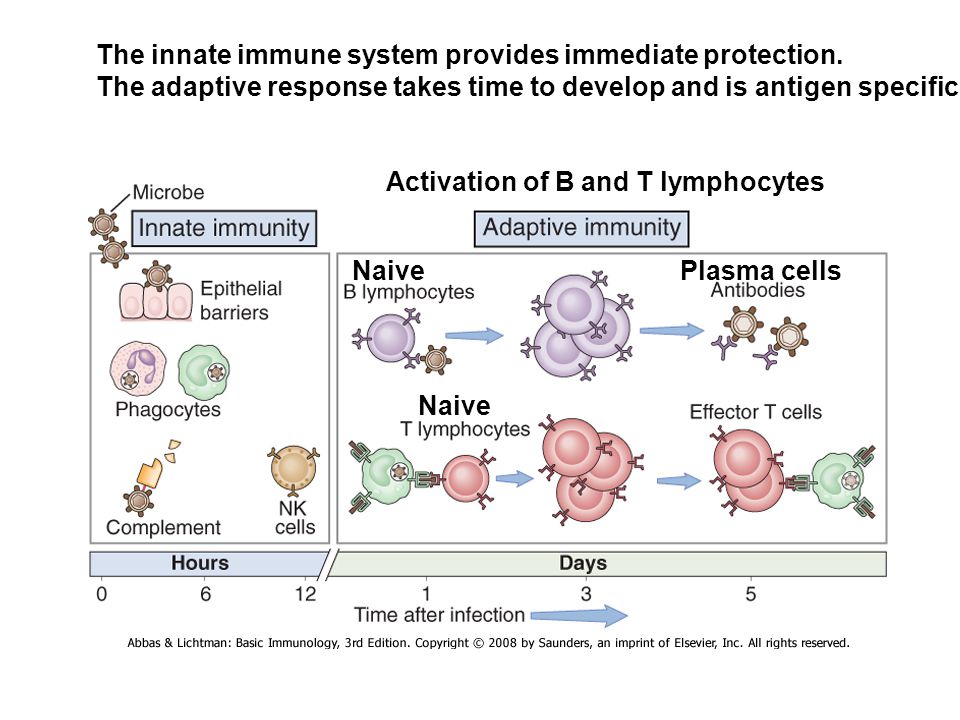 The innate immune system provides immediate protection.
The adaptive response takes time to develop and is antigen specific

Activation of B and T lymphocytes

Microbe

Innate immunity

Adaptive immunity

Epithelial barriers

Phagocytes

Complement

NK cells

Naive
B lymphocytes

Plasma cells
Antibodies

Naive
T lymphocytes

Effector T cells

Hours

Days

0 6 12 1 3 5

Time after infection

Abbas & Lichtman: Basic Immunology, 3rd Edition. Copyright © 2008 by Saunders, an imprint of Elsevier, Inc. All rights reserved.